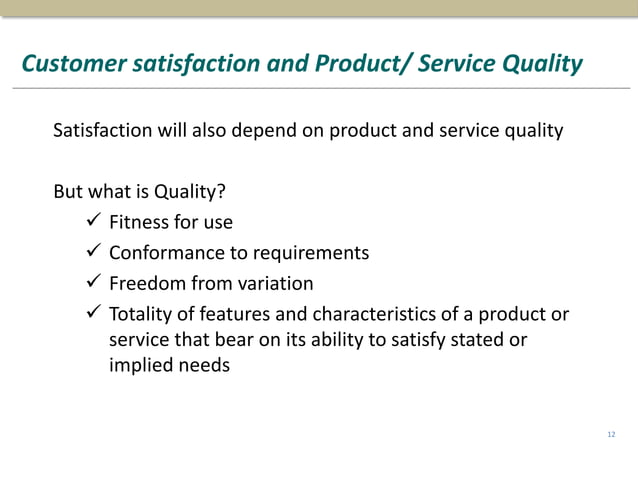 Customer satisfaction and Product/ Service Quality

Satisfaction will also depend on product and service quality

But what is Quality?

✓ Fitness for use
✓ Conformance to requirements
✓ Freedom from variation
✓ Totality of features and characteristics of a product or service that bear on its ability to satisfy stated or implied needs

12